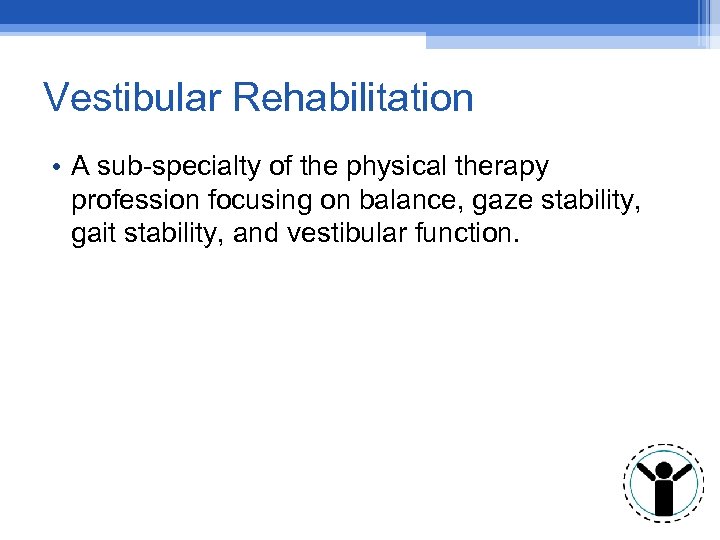 Vestibular Rehabilitation

• A sub-specialty of the physical therapy profession focusing on balance, gaze stability, gait stability, and vestibular function.